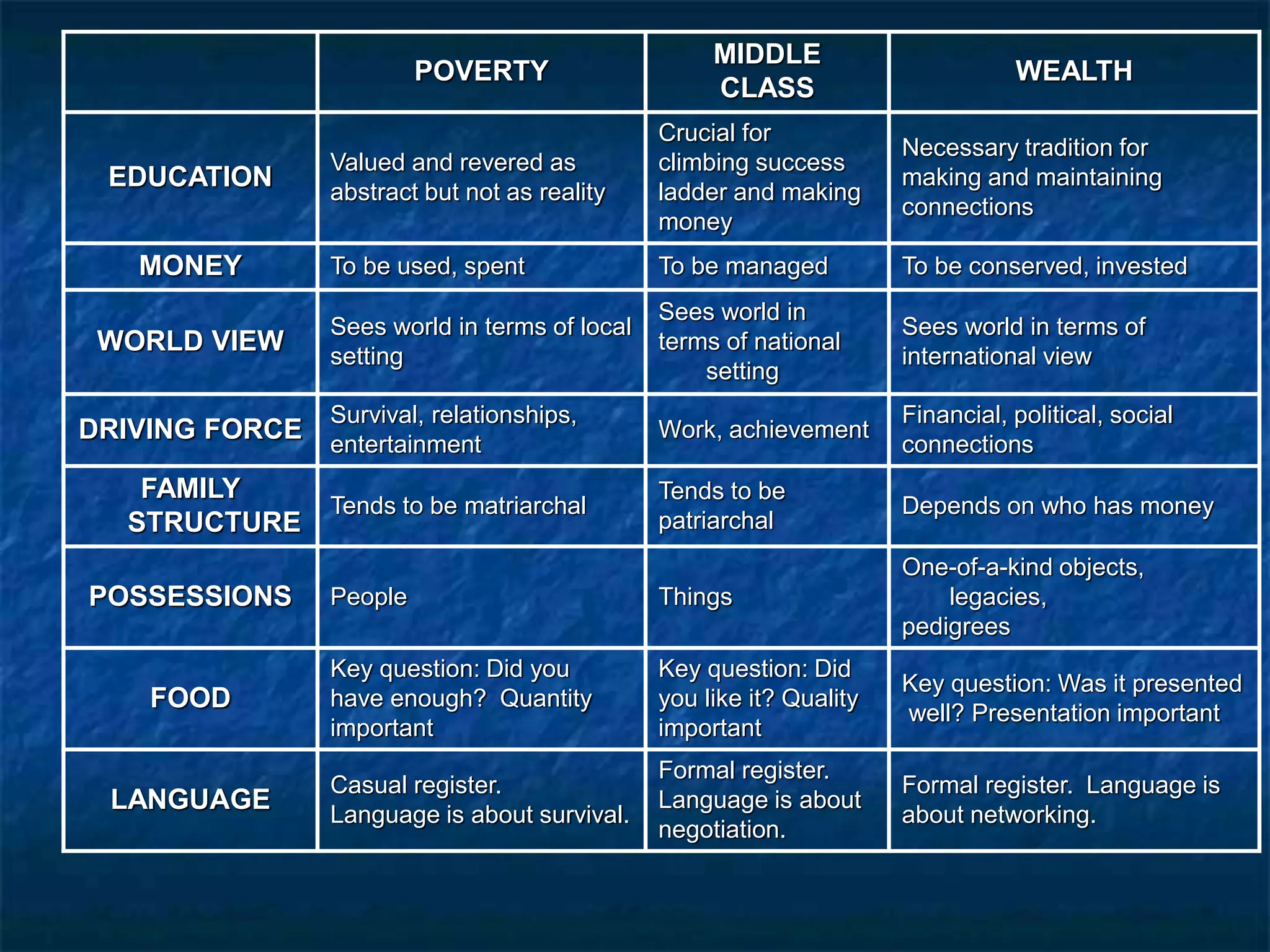 |  | POVERTY | MIDDLE CLASS | WEALTH |
|---|---|---|---|
| EDUCATION | Valued and revered as abstract but not as reality | Crucial for climbing success ladder and making money | Necessary tradition for making and maintaining connections |
| MONEY | To be used, spent | To be managed | To be conserved, invested |
| WORLD VIEW | Sees world in terms of local setting | Sees world in terms of national setting | Sees world in terms of international view |
| DRIVING FORCE | Survival, relationships, entertainment | Work, achievement | Financial, political, social connections |
| FAMILY STRUCTURE | Tends to be matriarchal | Tends to be patriarchal | Depends on who has money |
| POSSESSIONS | People | Things | One-of-a-kind objects, legacies, pedigrees |
| FOOD | Key question: Did you have enough? Quantity important | Key question: Did you like it? Quality important | Key question: Was it presented well? Presentation important |
| LANGUAGE | Casual register. Language is about survival. | Formal register. Language is about negotiation. | Formal register. Language is about networking. |